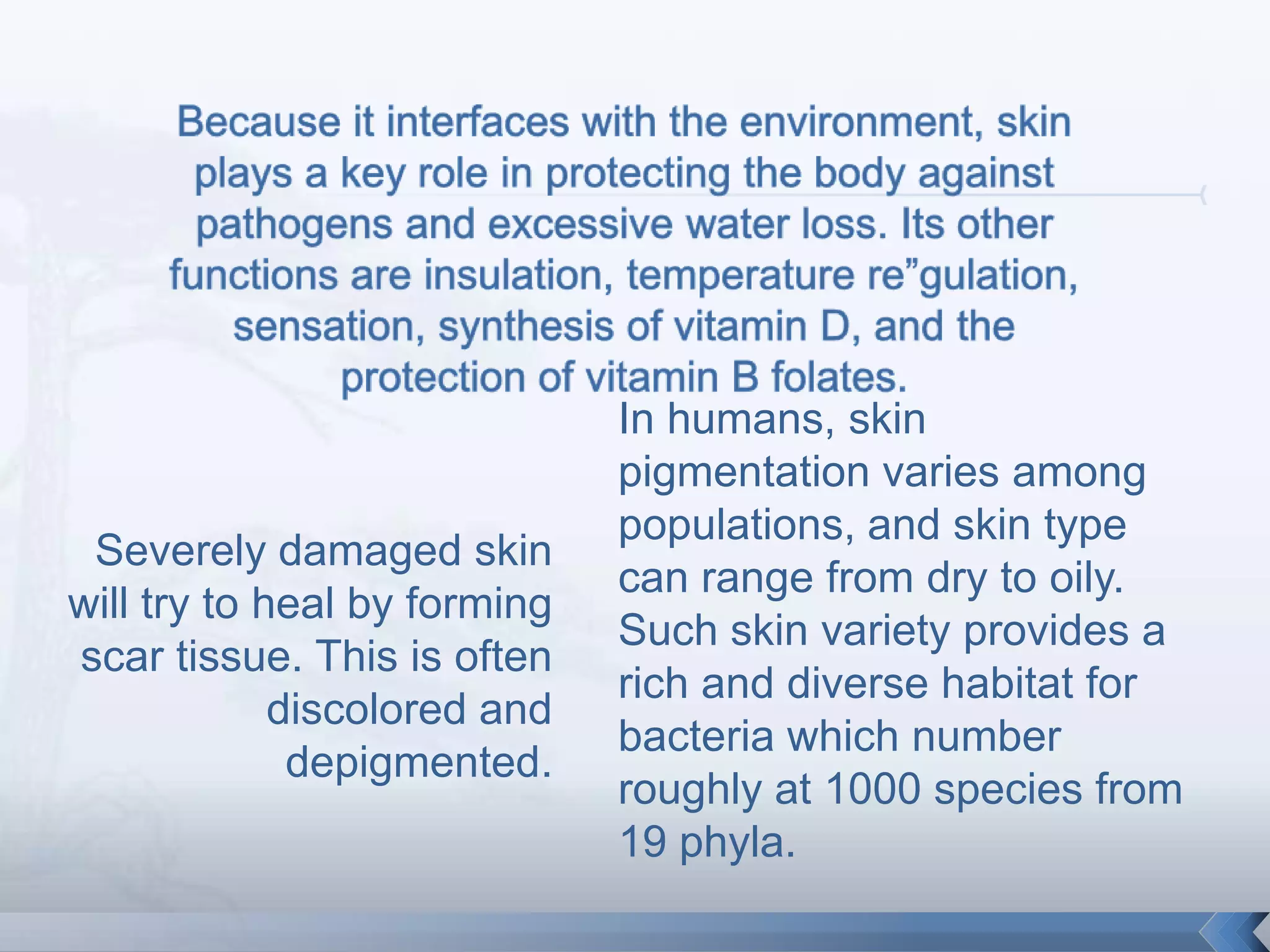 Because it interfaces with the environment, skin plays a key role in protecting the body against pathogens and excessive water loss. Its other functions are insulation, temperature re”gulation, sensation, synthesis of vitamin D, and the protection of vitamin B folates.

Severely damaged skin will try to heal by forming scar tissue. This is often discolored and depigmented.

In humans, skin pigmentation varies among populations, and skin type can range from dry to oily. Such skin variety provides a rich and diverse habitat for bacteria which number roughly at 1000 species from 19 phyla.